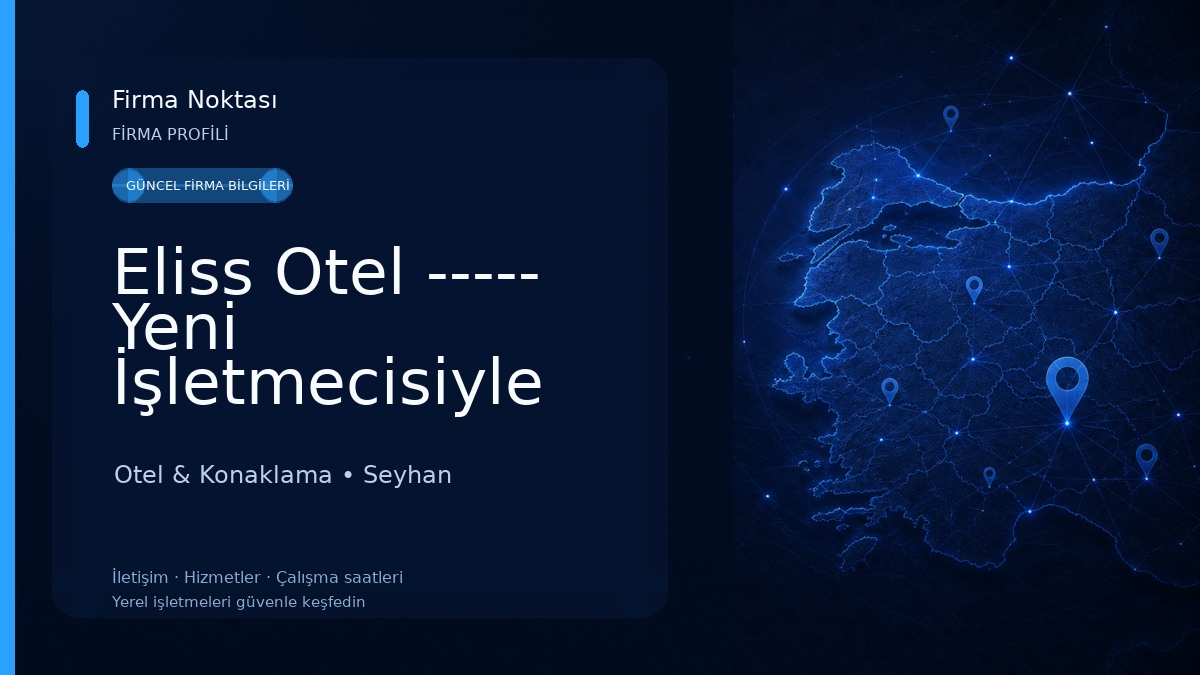 Firma Noktası
FİRMA PROFİLİ

GÜNCEL FİRMA BİLGİLERİ

Eliss Otel ----- Yeni İşletmecisiyle

Otel & Konaklama • Seyhan

İletişim · Hizmetler · Çalışma saatleri
Yerel işletmeleri güvenle keşfedin